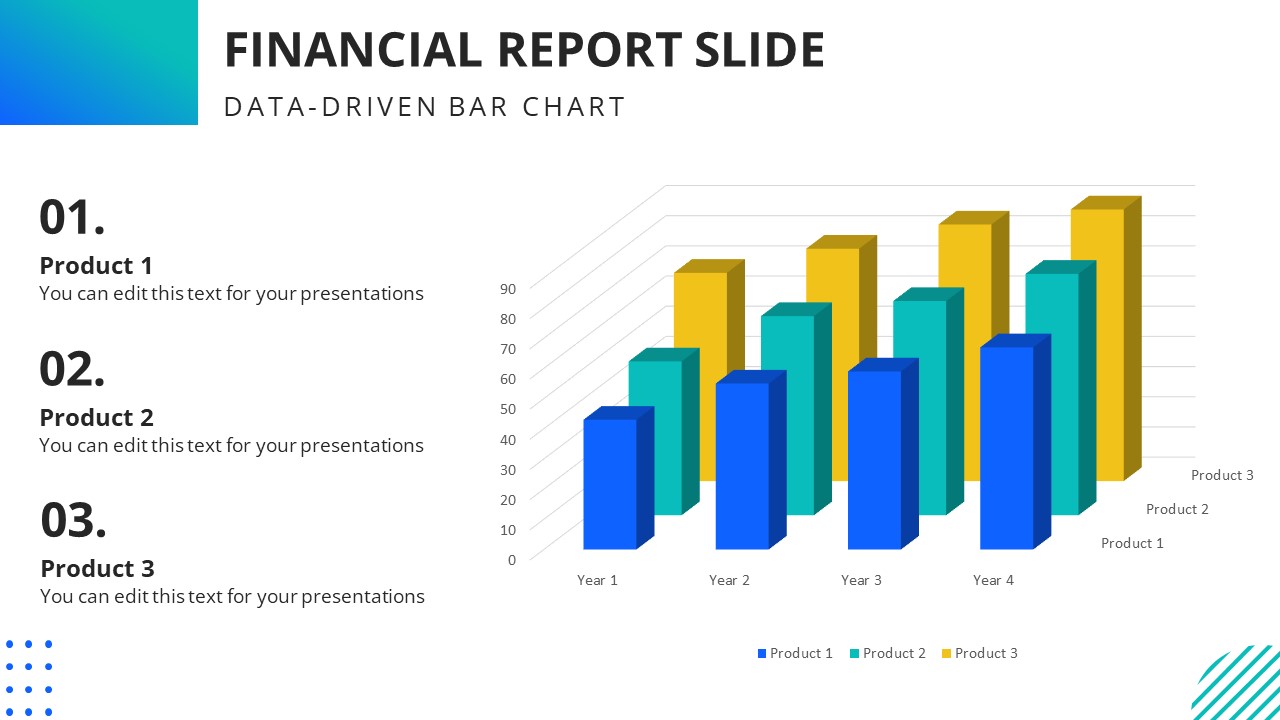 FINANCIAL REPORT SLIDE

DATA-DRIVEN BAR CHART

01.

Product 1

You can edit this text for your presentations

02.

Product 2

You can edit this text for your presentations

03.

Product 3

You can edit this text for your presentations

90
80
70
60
50
40
30
20
10
0

Year 1 Year 2 Year 3 Year 4

Product 3
Product 2
Product 1

Product 1 Product 2 Product 3